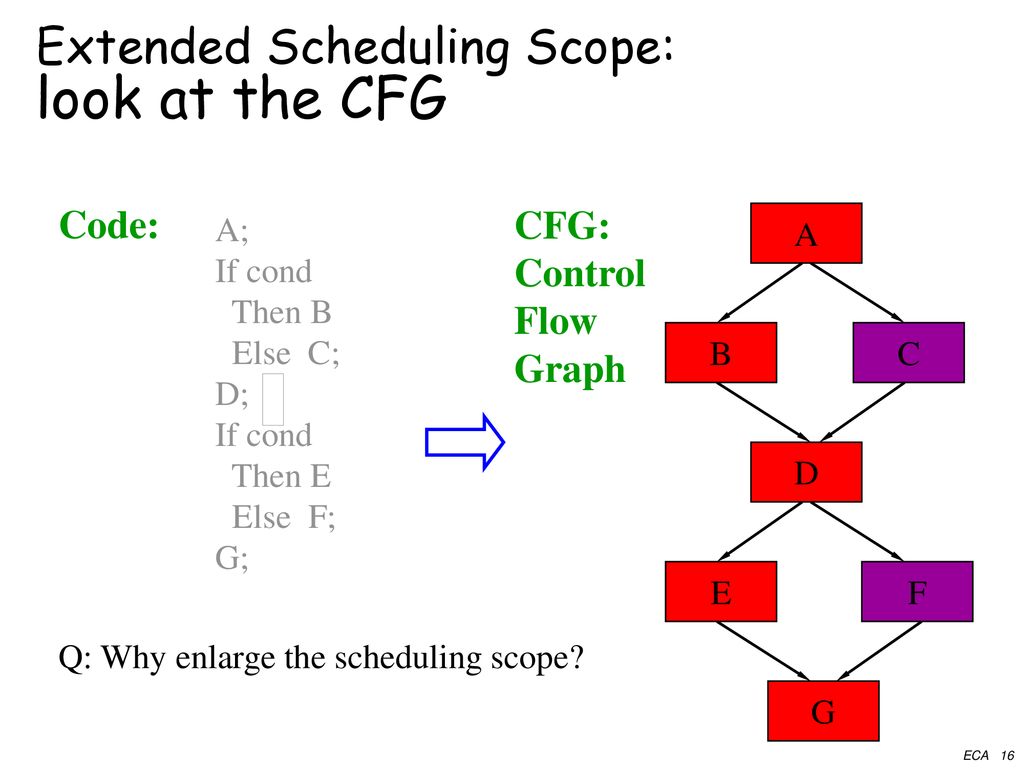 Extended Scheduling Scope:
look at the CFG

Code:

A;
If cond
Then B
Else C;
D;
If cond
Then E
Else F;
G;

CFG:
Control
Flow
Graph

A

B

C

D

E

F

G

Q: Why enlarge the scheduling scope?

ECA 16